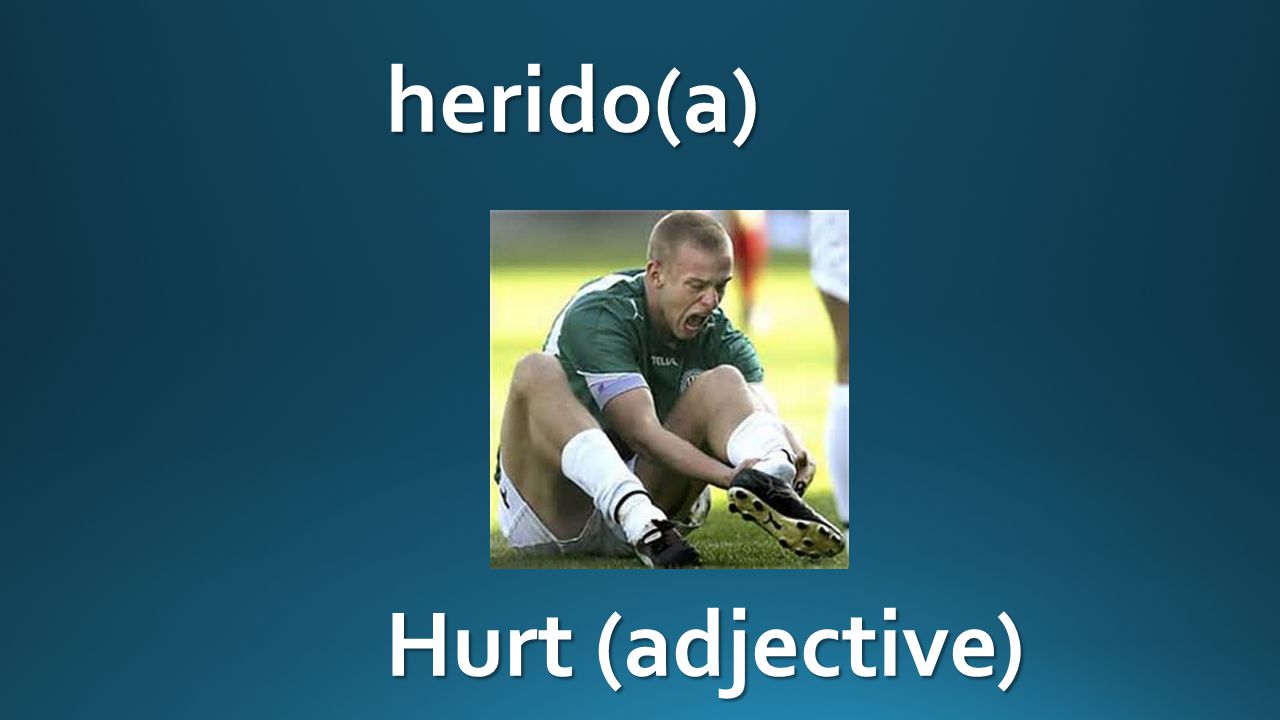 herido(a)

TELIA

Hurt (adjective)